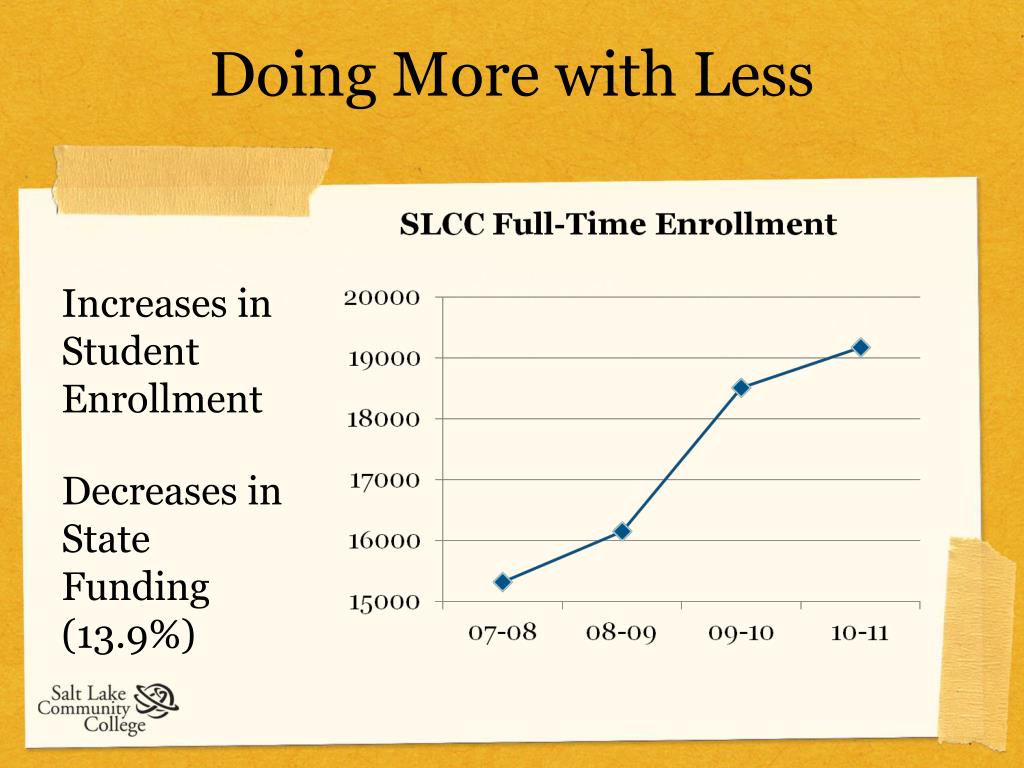 Doing More with Less

Increases in Student Enrollment

Decreases in State Funding (13.9%)

SLCC Full-Time Enrollment

20000
19000
18000
17000
16000
15000

07-08 08-09 09-10 10-11

Salt Lake Community College